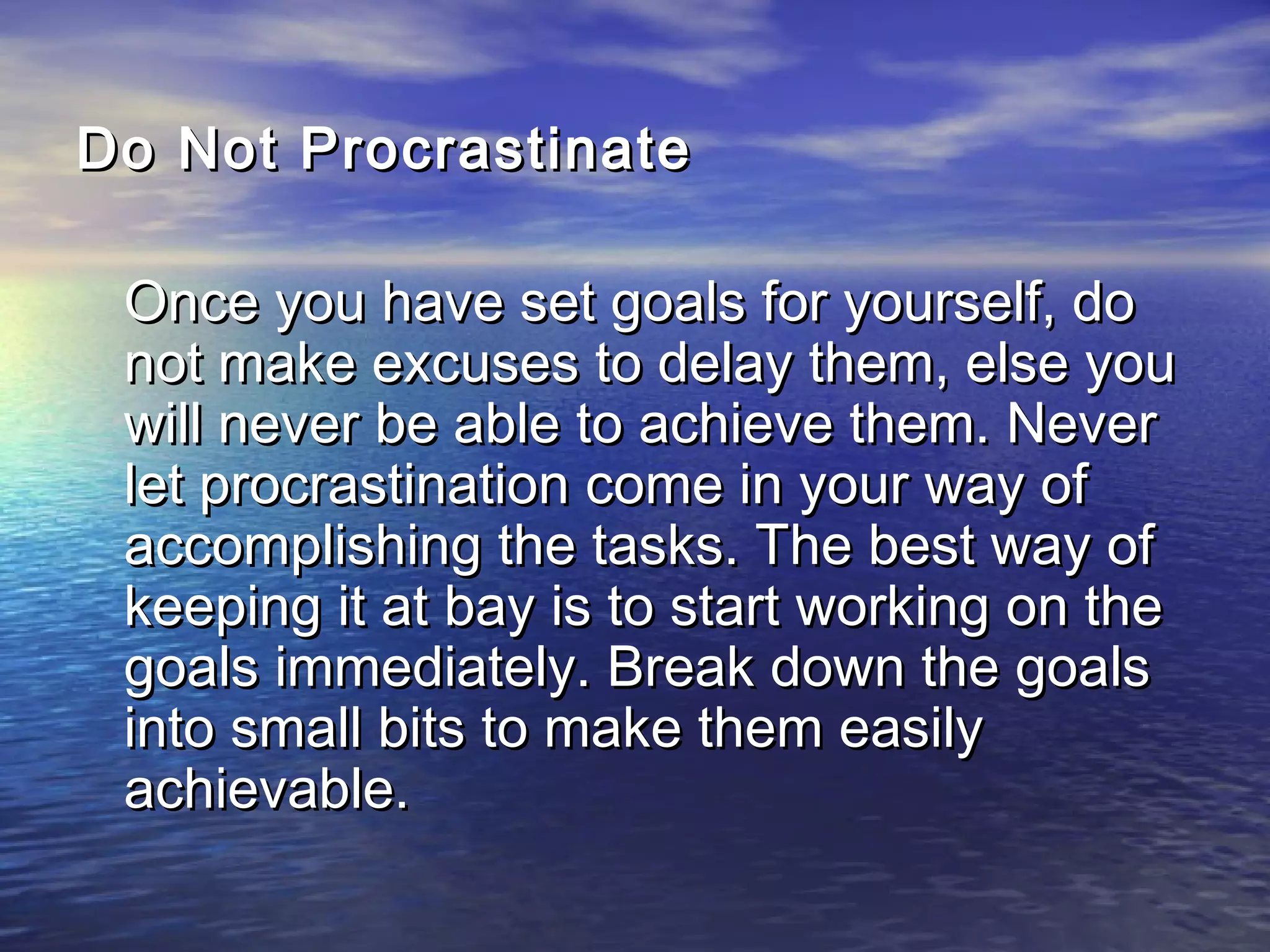 Do Not Procrastinate

Once you have set goals for yourself, do not make excuses to delay them, else you will never be able to achieve them. Never let procrastination come in your way of accomplishing the tasks. The best way of keeping it at bay is to start working on the goals immediately. Break down the goals into small bits to make them easily achievable.